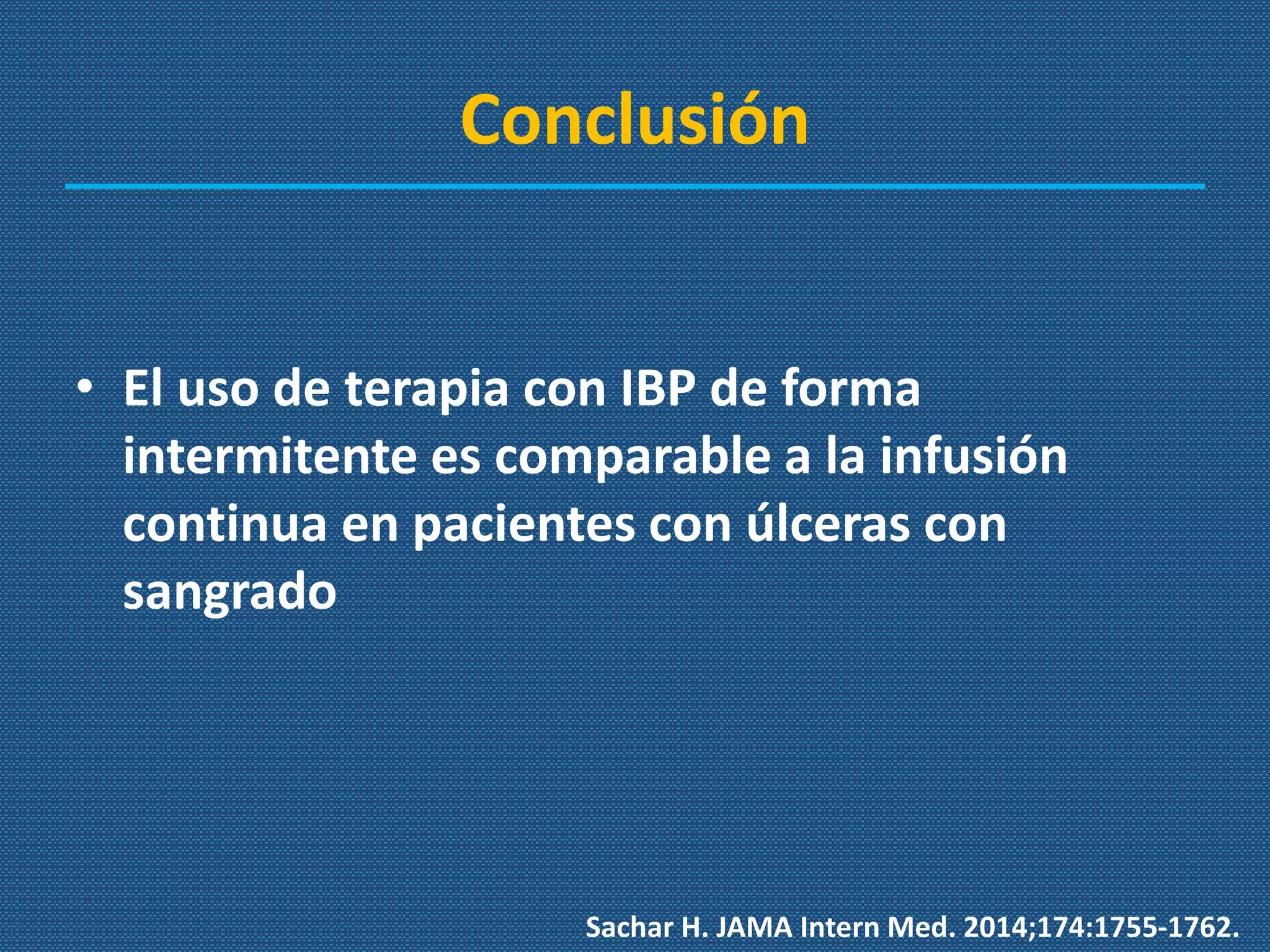 Conclusión

• El uso de terapia con IBP de forma intermitente es comparable a la infusión continua en pacientes con úlceras con sangrado

Sachar H. JAMA Intern Med. 2014;174:1755-1762.